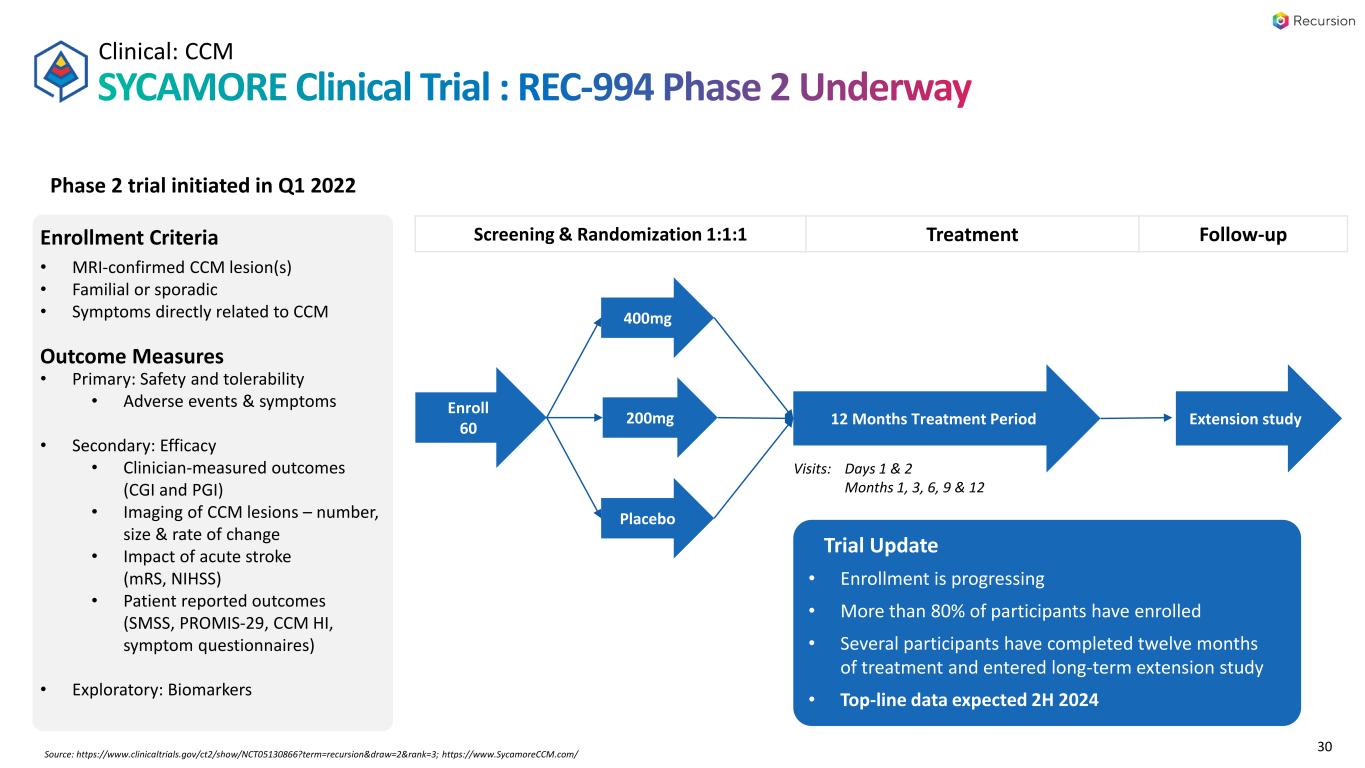 Recursion

Clinical: CCM

SYCAMORE Clinical Trial : REC-994 Phase 2 Underway

Phase 2 trial initiated in Q1 2022

Enrollment Criteria
• MRI-confirmed CCM lesion(s)
• Familial or sporadic
• Symptoms directly related to CCM

Outcome Measures
• Primary: Safety and tolerability
  • Adverse events & symptoms

• Secondary: Efficacy
  • Clinician-measured outcomes (CGI and PGI)
  • Imaging of CCM lesions – number, size & rate of change
  • Impact of acute stroke (mRS, NIHSS)
  • Patient reported outcomes (SMSS, PROMIS-29, CCM HI, symptom questionnaires)

• Exploratory: Biomarkers

| Screening & Randomization 1:1:1 | Treatment | Follow-up |
|---|---|---|

Enroll 60

400mg

200mg

Placebo

12 Months Treatment Period

Extension study

Visits: Days 1 & 2
Months 1, 3, 6, 9 & 12

Trial Update
• Enrollment is progressing
• More than 80% of participants have enrolled
• Several participants have completed twelve months of treatment and entered long-term extension study
• Top-line data expected 2H 2024

Source: https://www.clinicaltrials.gov/ct2/show/NCT05130866?term=recursion&draw=2&rank=3; https://www.SycamoreCCM.com/

30